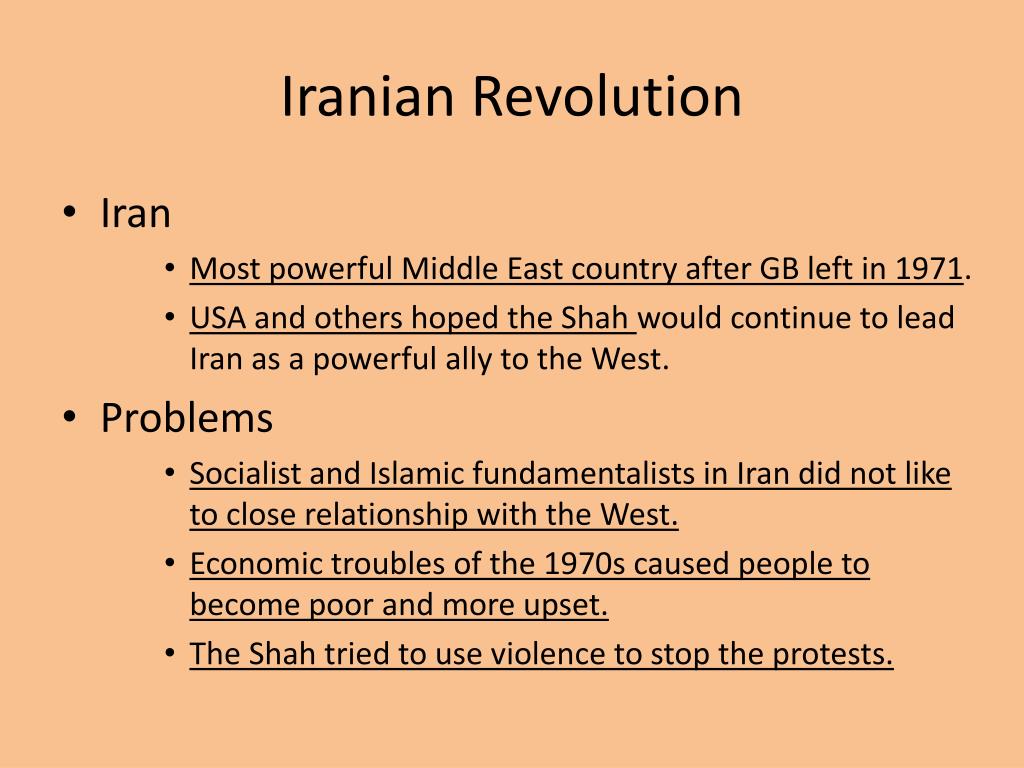 Iranian Revolution

• Iran
  • Most powerful Middle East country after GB left in 1971.
  • USA and others hoped the Shah would continue to lead Iran as a powerful ally to the West.
• Problems
  • Socialist and Islamic fundamentalists in Iran did not like to close relationship with the West.
  • Economic troubles of the 1970s caused people to become poor and more upset.
  • The Shah tried to use violence to stop the protests.